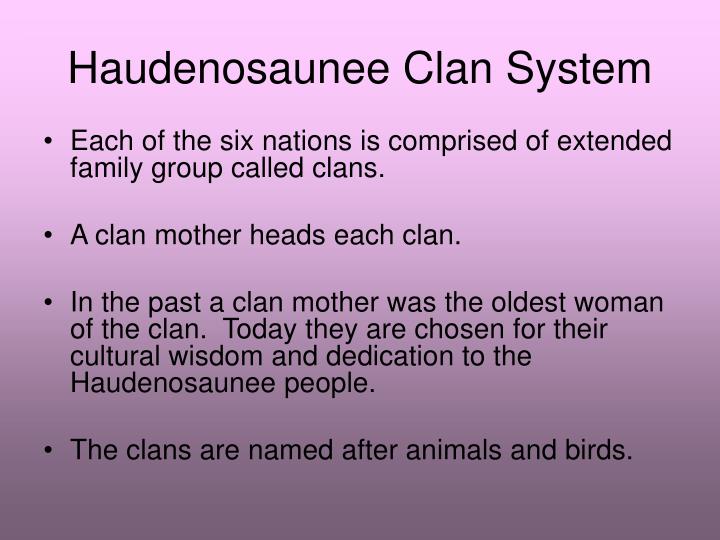 Haudenosaunee Clan System

• Each of the six nations is comprised of extended family group called clans.

• A clan mother heads each clan.

• In the past a clan mother was the oldest woman of the clan. Today they are chosen for their cultural wisdom and dedication to the Haudenosaunee people.

• The clans are named after animals and birds.